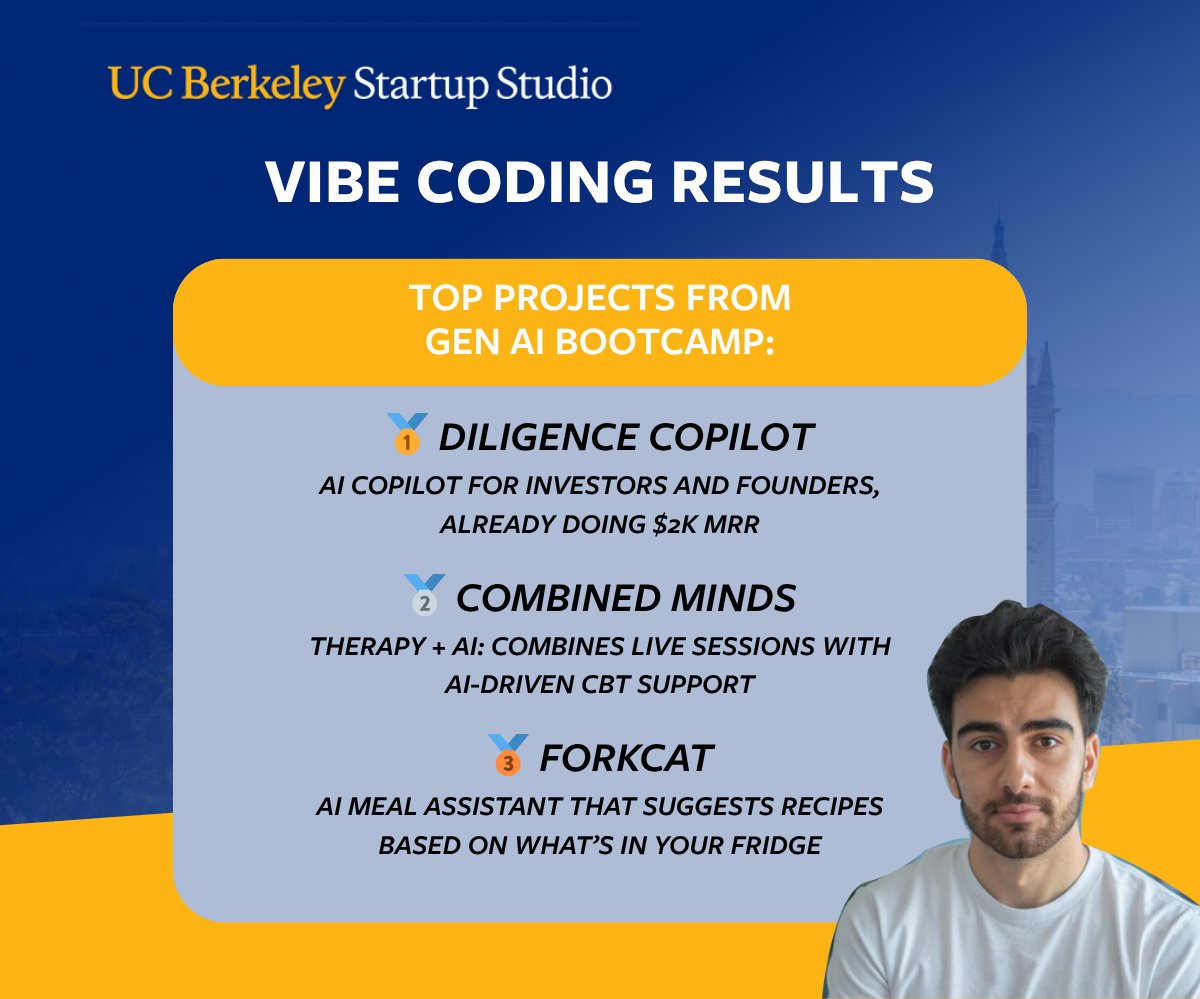 UC Berkeley Startup Studio

VIBE CODING RESULTS

TOP PROJECTS FROM GEN AI BOOTCAMP:

1 DILIGENCE COPILOT
AI COPILOT FOR INVESTORS AND FOUNDERS, ALREADY DOING $2K MRR

2 COMBINED MINDS
THERAPY + AI: COMBINES LIVE SESSIONS WITH AI-DRIVEN CBT SUPPORT

3 FORKCAT
AI MEAL ASSISTANT THAT SUGGESTS RECIPES BASED ON WHAT'S IN YOUR FRIDGE